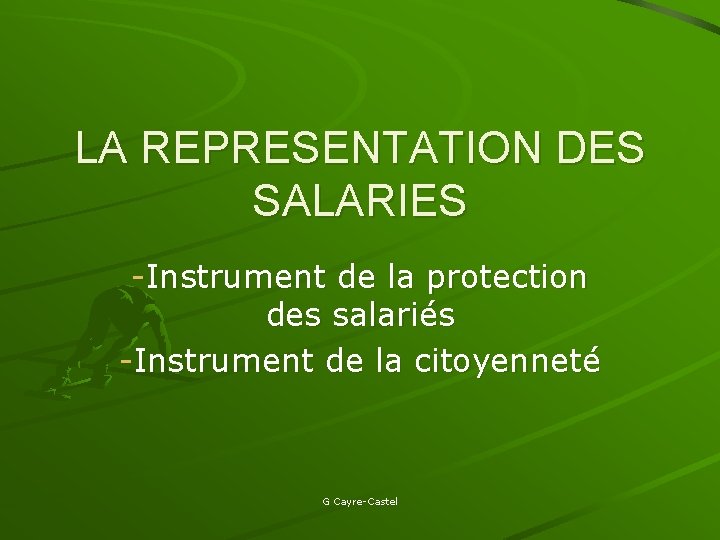 LA REPRESENTATION DES SALARIES

-Instrument de la protection des salariés
-Instrument de la citoyenneté

G Cayre-Castel